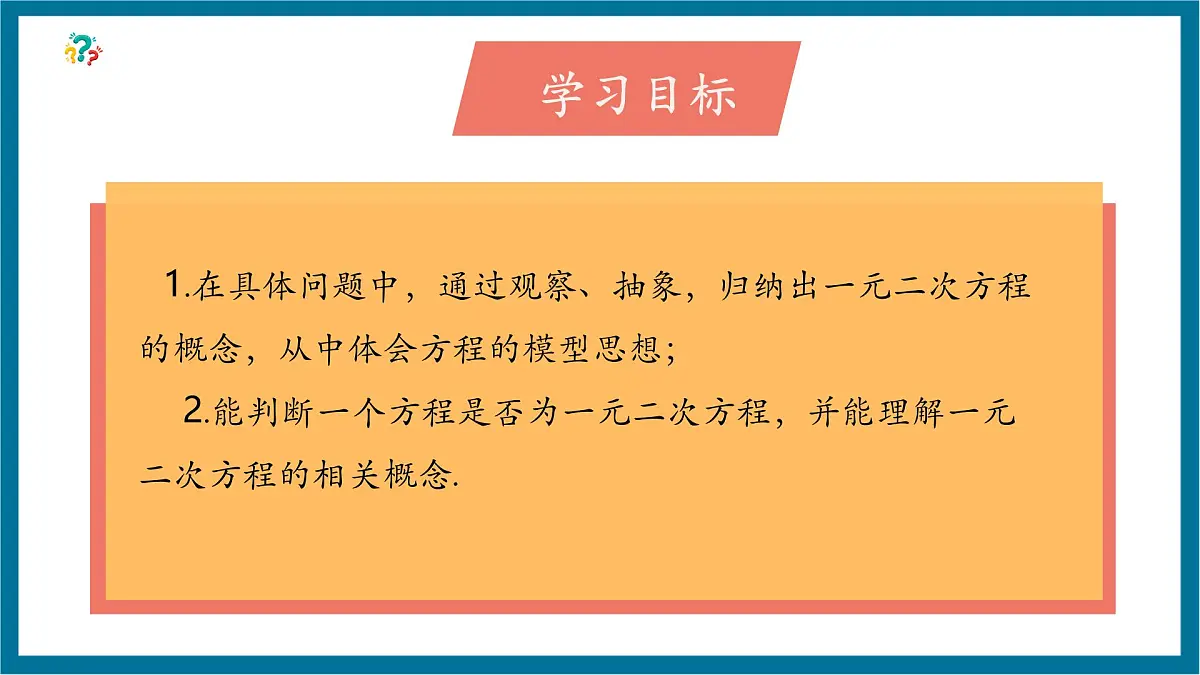 学习目标

1.在具体问题中，通过观察、抽象，归纳出一元二次方程的概念，从中体会方程的模型思想；

2.能判断一个方程是否为一元二次方程，并能理解一元二次方程的相关概念.